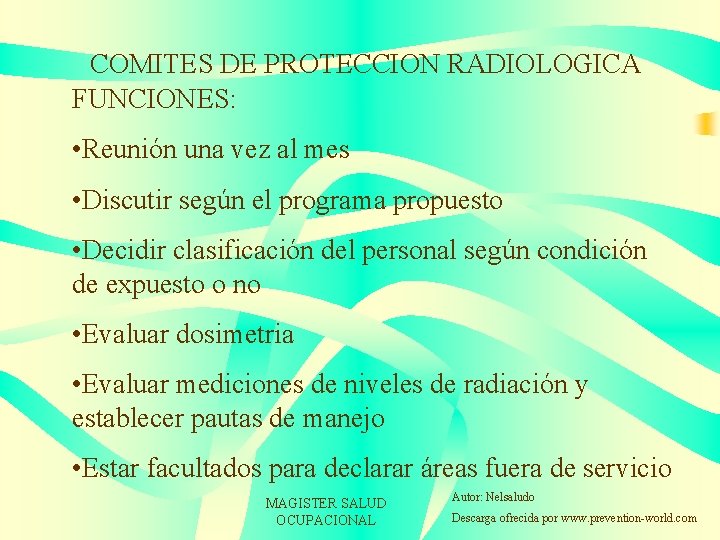 COMITES DE PROTECCION RADIOLOGICA FUNCIONES:

•Reunión una vez al mes

•Discutir según el programa propuesto

•Decidir clasificación del personal según condición de expuesto o no

•Evaluar dosimetria

•Evaluar mediciones de niveles de radiación y establecer pautas de manejo

•Estar facultados para declarar áreas fuera de servicio

MAGISTER SALUD OCUPACIONAL

Autor: Nelsaludo

Descarga ofrecida por www.prevention-world.com